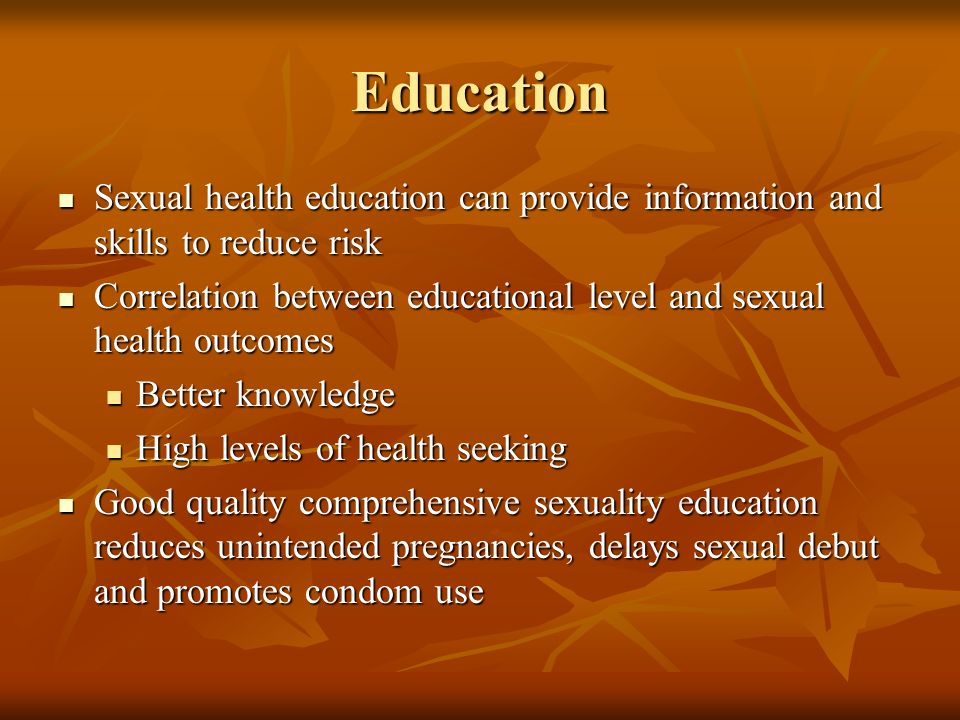 Education

- Sexual health education can provide information and skills to reduce risk
- Correlation between educational level and sexual health outcomes
  - Better knowledge
  - High levels of health seeking
- Good quality comprehensive sexuality education reduces unintended pregnancies, delays sexual debut and promotes condom use